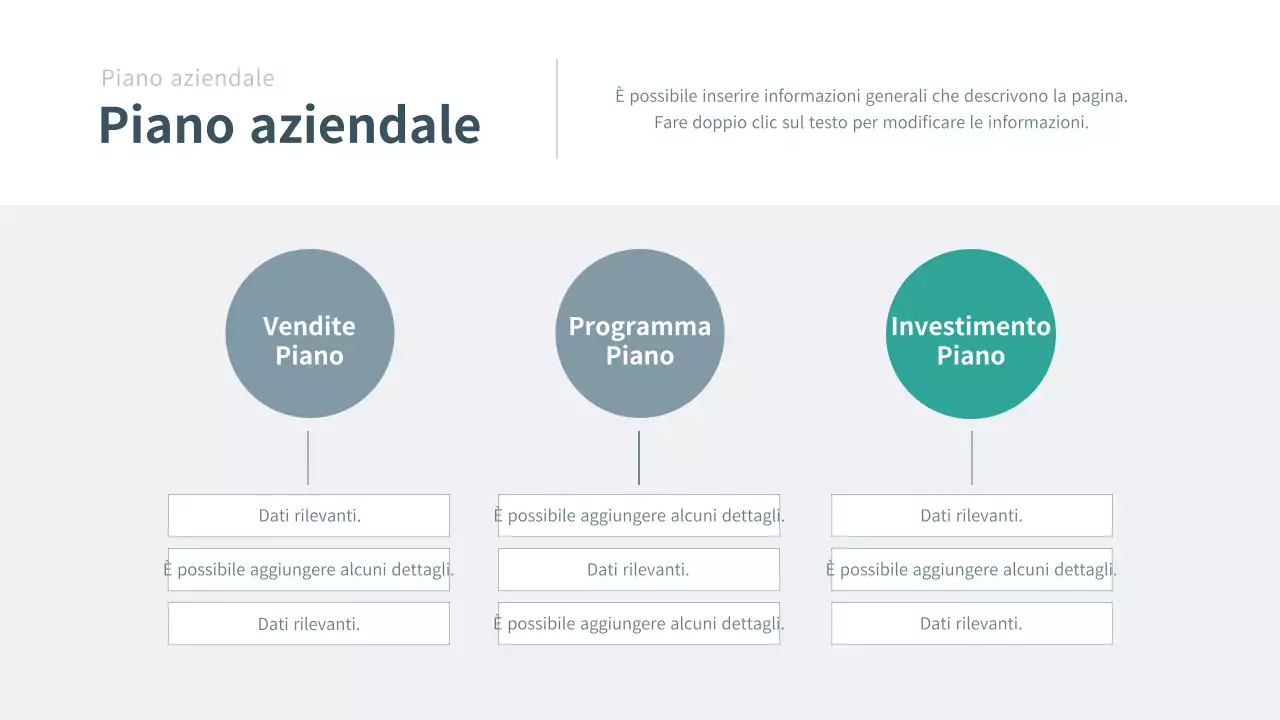 Piano aziendale
Piano aziendale

È possibile inserire informazioni generali che descrivono la pagina. Fare doppio clic sul testo per modificare le informazioni.

Vendite Piano

Dati rilevanti.

È possibile aggiungere alcuni dettagli.

Dati rilevanti.

Programma Piano

È possibile aggiungere alcuni dettagli.

Dati rilevanti.

È possibile aggiungere alcuni dettagli.

Investimento Piano

Dati rilevanti.

È possibile aggiungere alcuni dettagli.

Dati rilevanti.